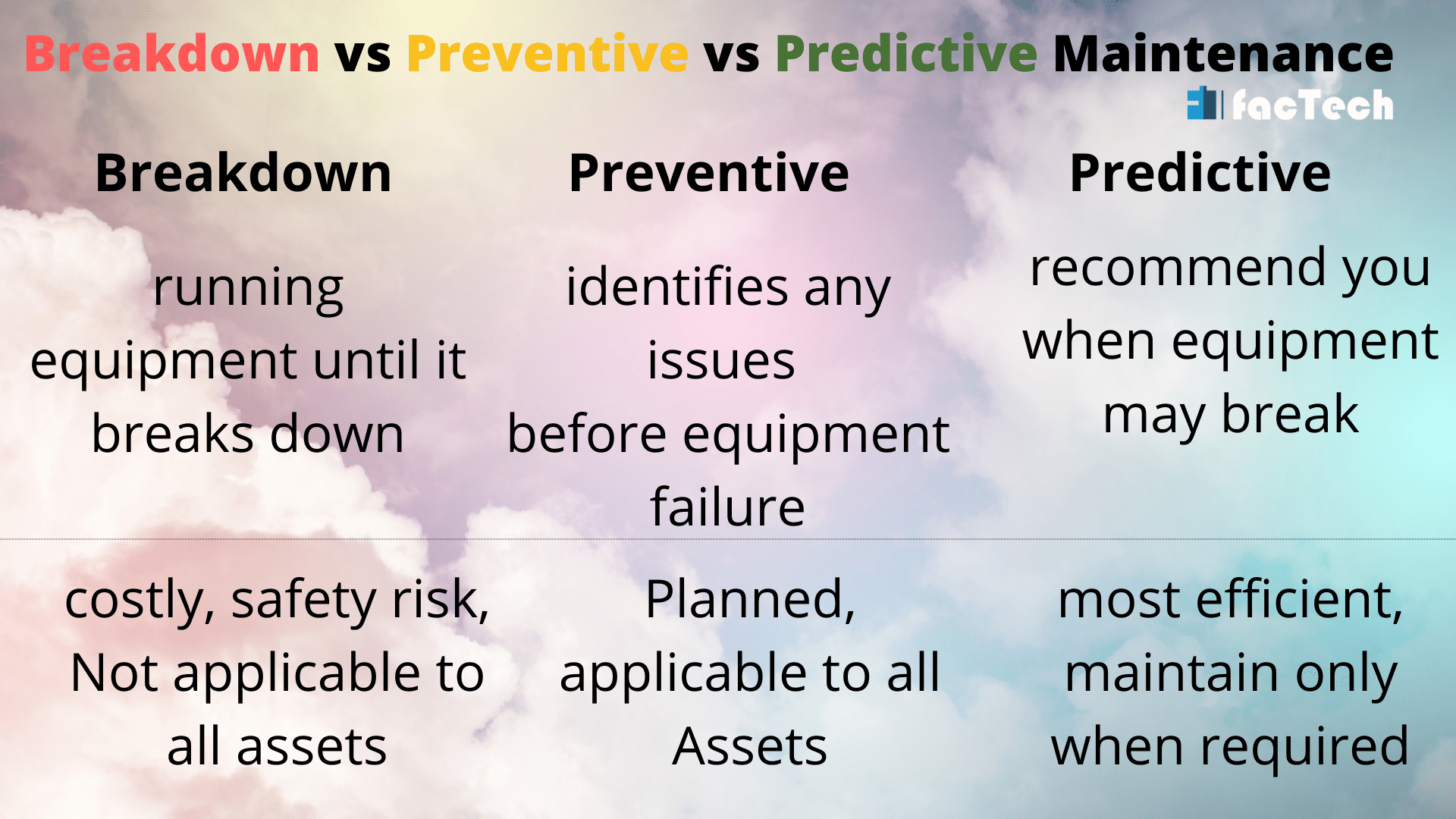 Breakdown vs Preventive vs Predictive Maintenance

facTech

| Breakdown | Preventive | Predictive |
|---|---|---|
| running equipment until it breaks down | identifies any issues before equipment failure | recommend you when equipment may break |
| costly, safety risk, Not applicable to all assets | Planned, applicable to all Assets | most efficient, maintain only when required |